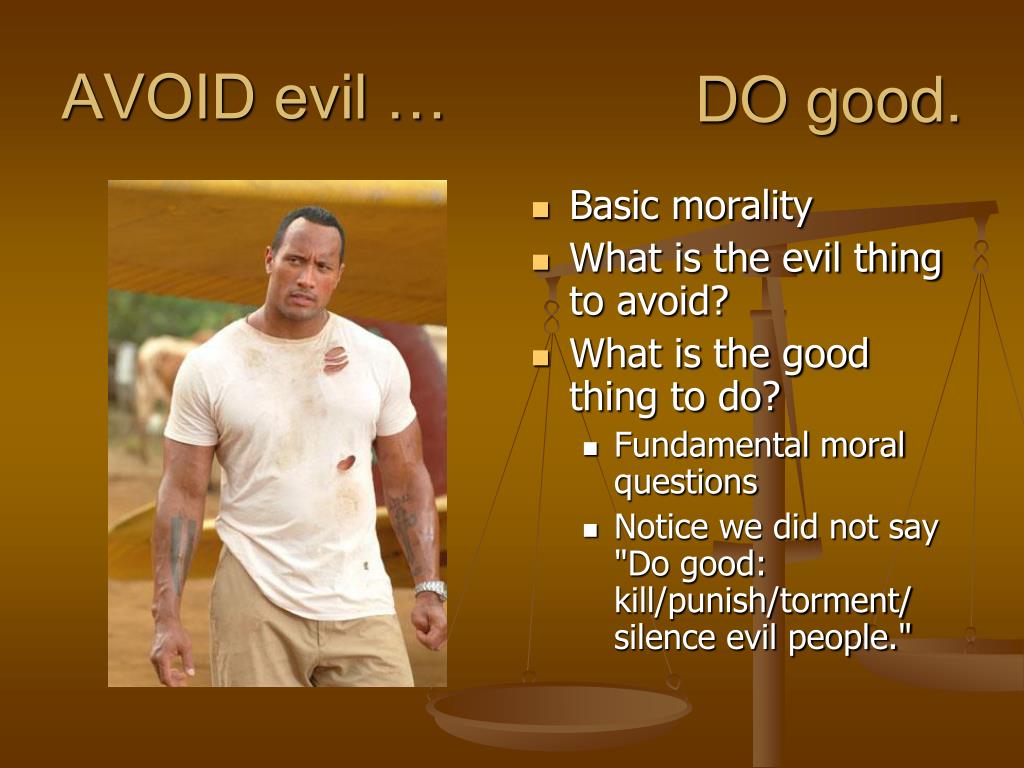 AVOID evil … DO good.

- Basic morality
- What is the evil thing to avoid?
- What is the good thing to do?
  - Fundamental moral questions
  - Notice we did not say "Do good: kill/punish/torment/ silence evil people."